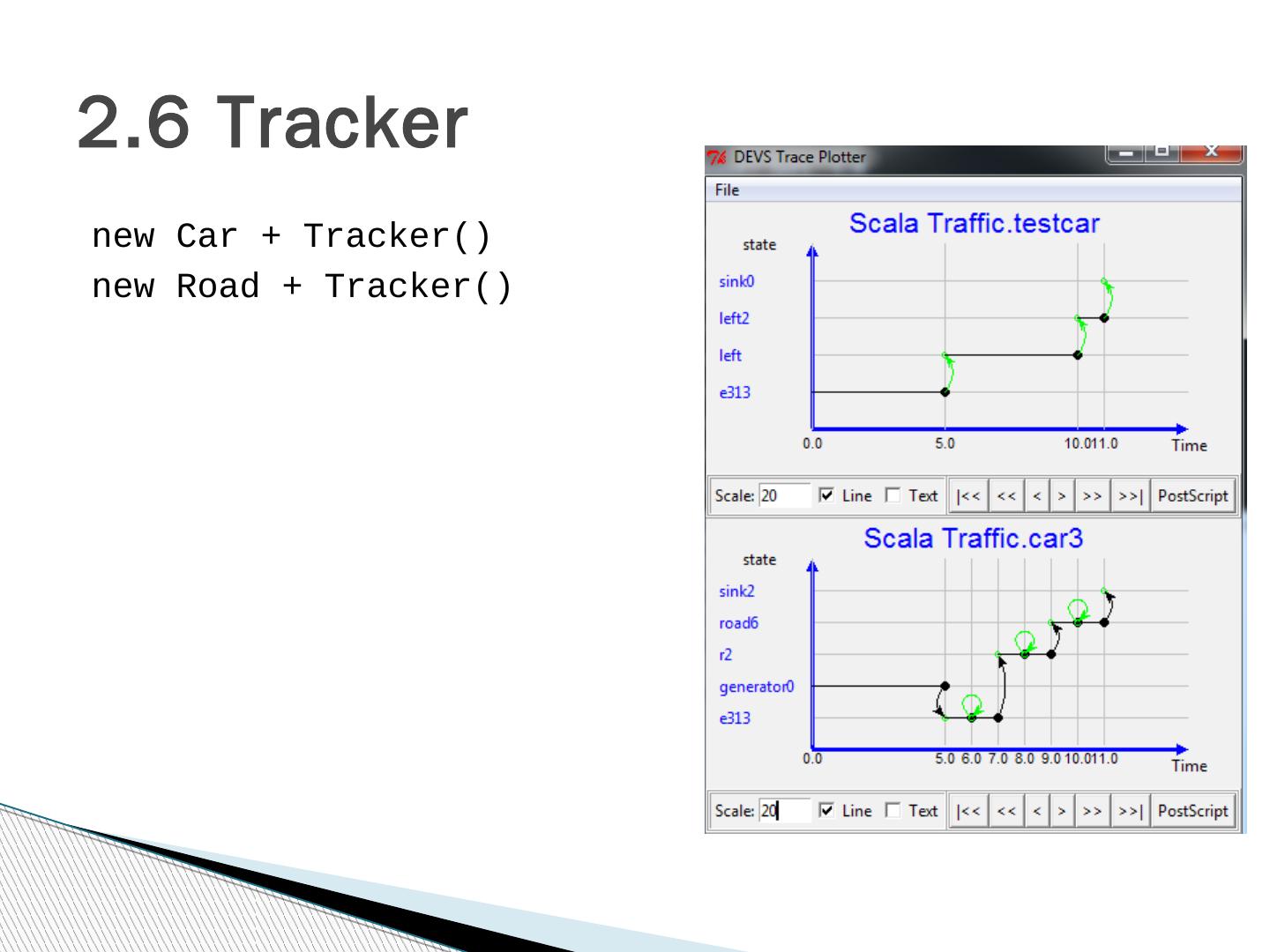 2.6 Tracker

new Car + Tracker()
new Road + Tracker()

DEVS Trace Plotter

File

Scala Traffic.testcar

state

sink0

left2

left

e313

0.0 5.0 10.0 11.0 Time

Scale: 20 Line Text |<< << < > >> >>| PostScript

Scala Traffic.car3

state

sink2

road6

r2

generator0

e313

0.0 5.0 6.0 7.0 8.0 9.0 10.0 11.0 Time

Scale: 20 Line Text |<< << < > >> >>| PostScript